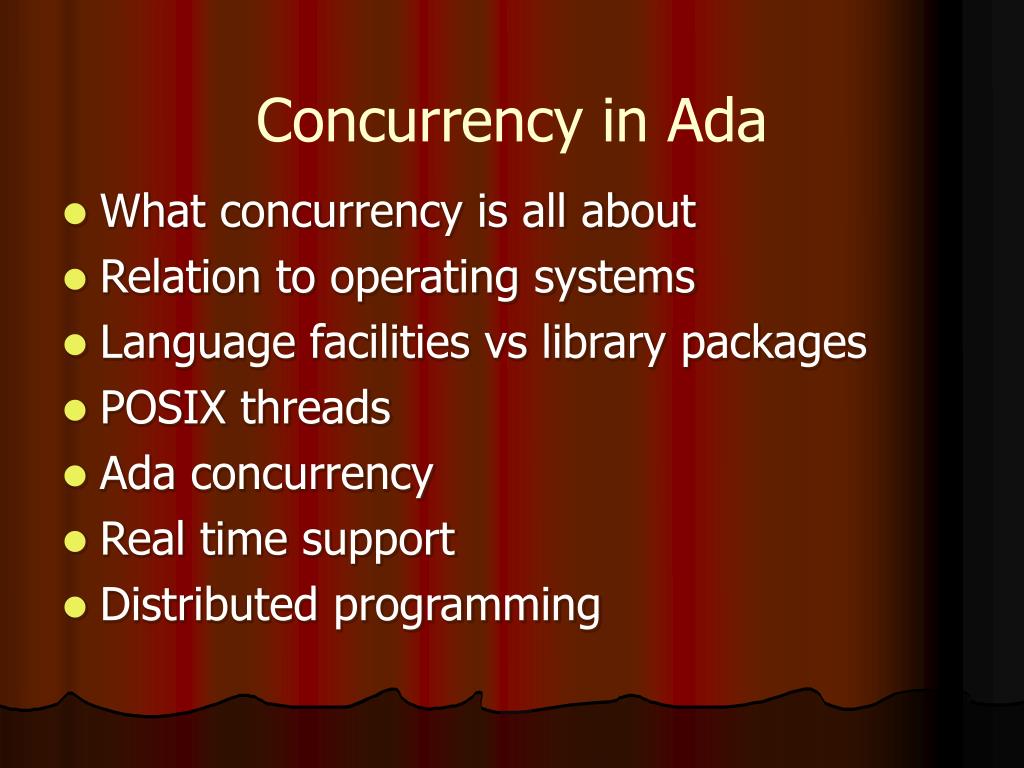 Concurrency in Ada

- What concurrency is all about
- Relation to operating systems
- Language facilities vs library packages
- POSIX threads
- Ada concurrency
- Real time support
- Distributed programming